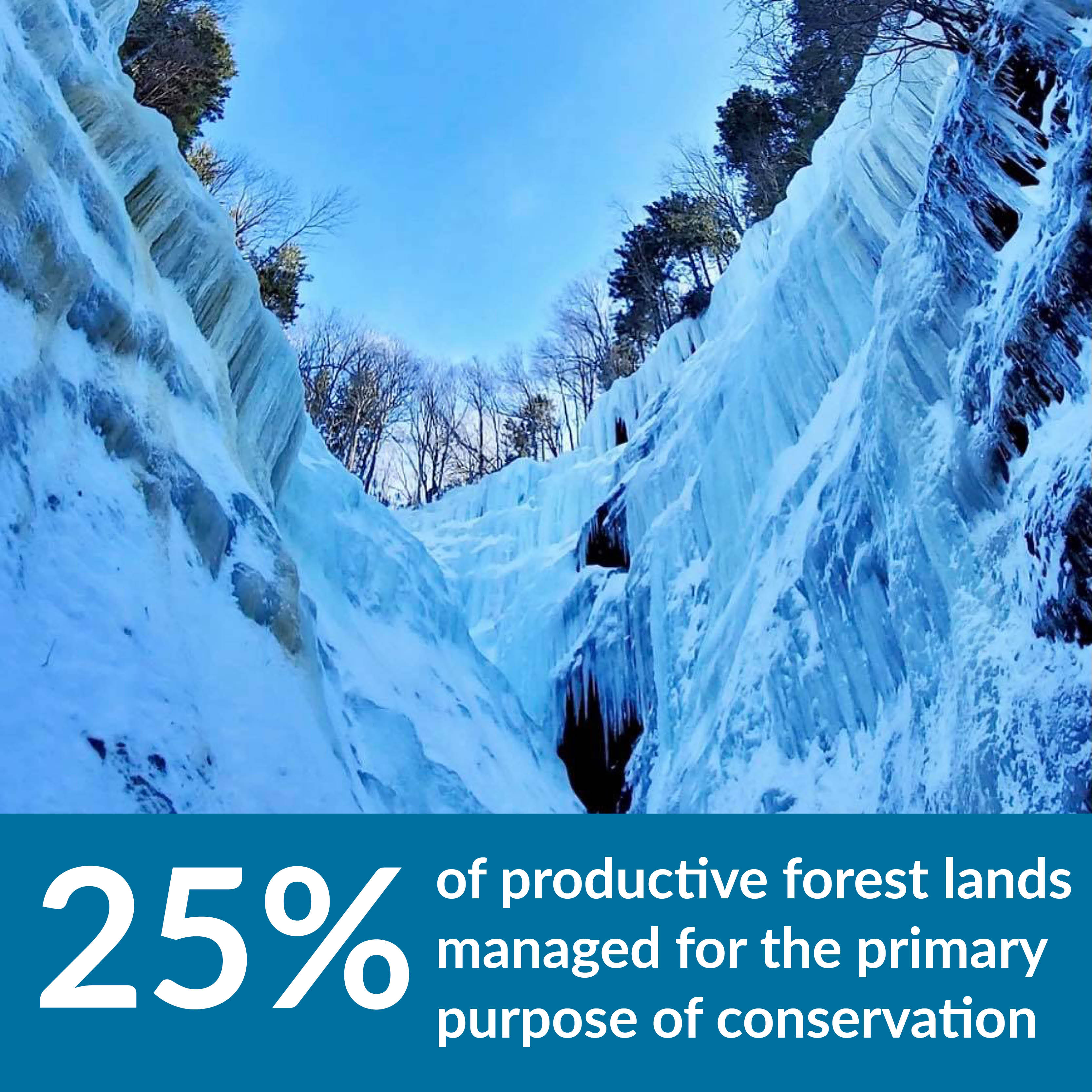 25%

of productive forest lands managed for the primary purpose of conservation